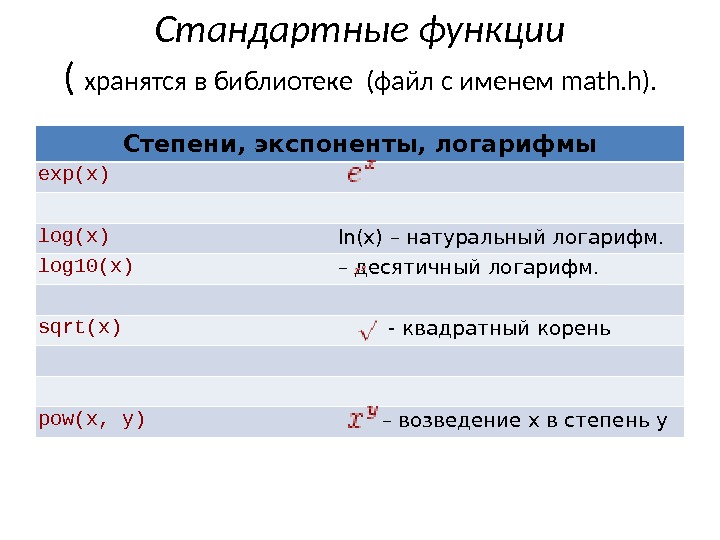 Стандартные функции

( хранятся в библиотеке (файл с именем math.h).

| Степени, экспоненты, логарифмы | |
|---|---|
| exp(x) | $e^x$ |
| | |
| log(x) | ln(x) – натуральный логарифм. |
| log10(x) | – десятичный логарифм. |
| | |
| sqrt(x) | $\sqrt{}$ - квадратный корень |
| | |
| | |
| pow(x, y) | $x^y$ – возведение x в степень y |